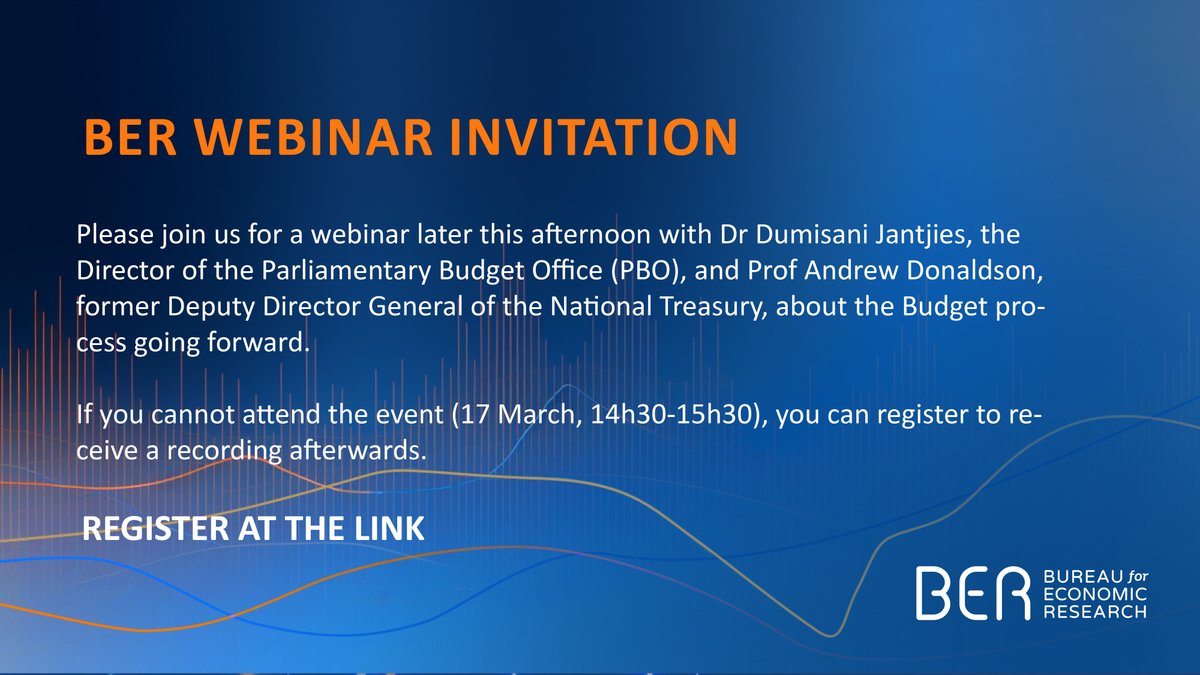 BER WEBINAR INVITATION

Please join us for a webinar later this afternoon with Dr Dumisani Jantjies, the Director of the Parliamentary Budget Office (PBO), and Prof Andrew Donaldson, former Deputy Director General of the National Treasury, about the Budget process going forward.

If you cannot attend the event (17 March, 14h30-15h30), you can register to receive a recording afterwards.

REGISTER AT THE LINK

BER BUREAU for ECONOMIC RESEARCH